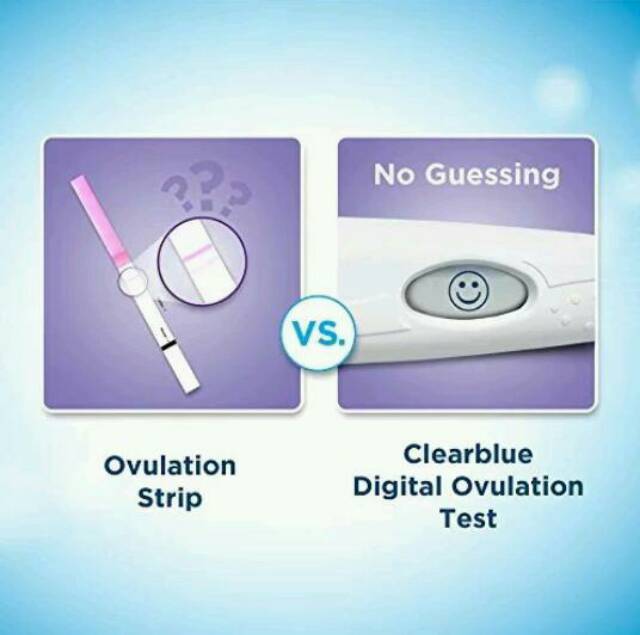 ???

No Guessing

VS.

Ovulation Strip

Clearblue Digital Ovulation Test